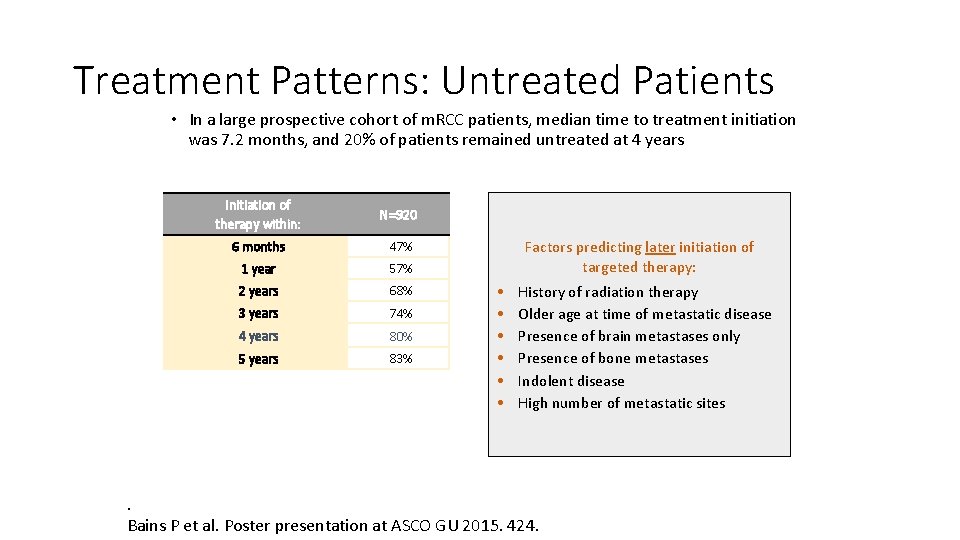 Treatment Patterns: Untreated Patients

• In a large prospective cohort of mRCC patients, median time to treatment initiation was 7.2 months, and 20% of patients remained untreated at 4 years

| Initiation of therapy within: | N=920 |
|---|---|
| 6 months | 47% |
| 1 year | 57% |
| 2 years | 68% |
| 3 years | 74% |
| 4 years | 80% |
| 5 years | 83% |

Factors predicting later initiation of targeted therapy:

• History of radiation therapy
• Older age at time of metastatic disease
• Presence of brain metastases only
• Presence of bone metastases
• Indolent disease
• High number of metastatic sites

.
Bains P et al. Poster presentation at ASCO GU 2015. 424.